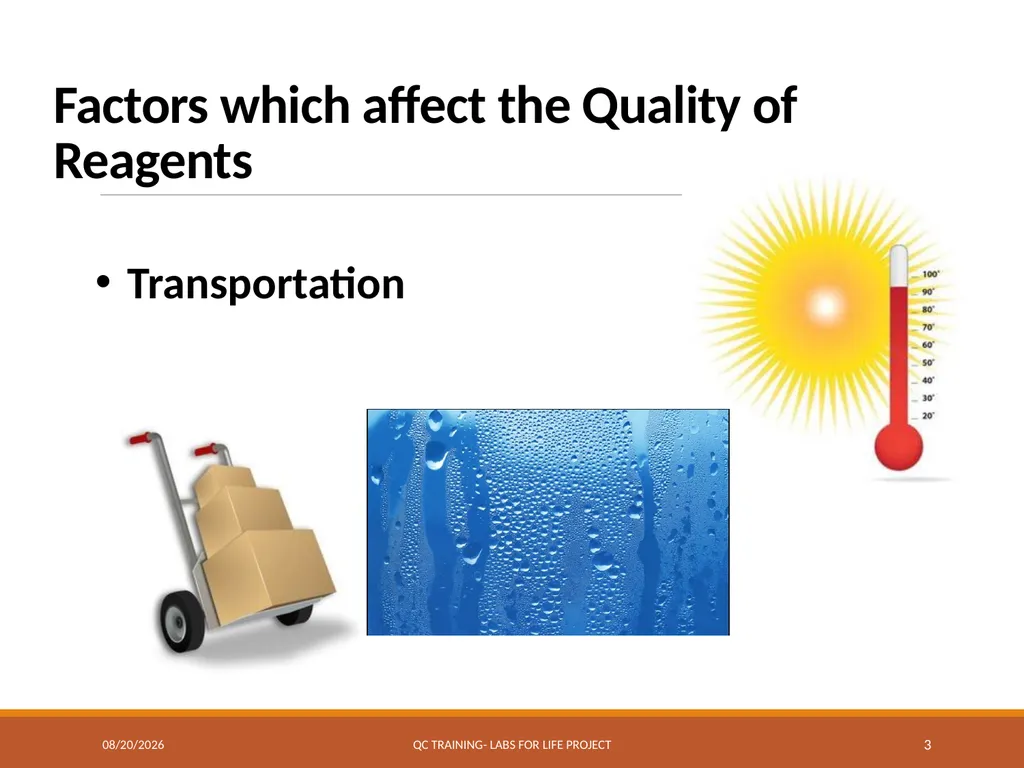 Factors which affect the Quality of Reagents

• Transportation

100°
90°
80°
70°
60°
50°
40°
30°
20°

08/20/2026

QC TRAINING- LABS FOR LIFE PROJECT

3